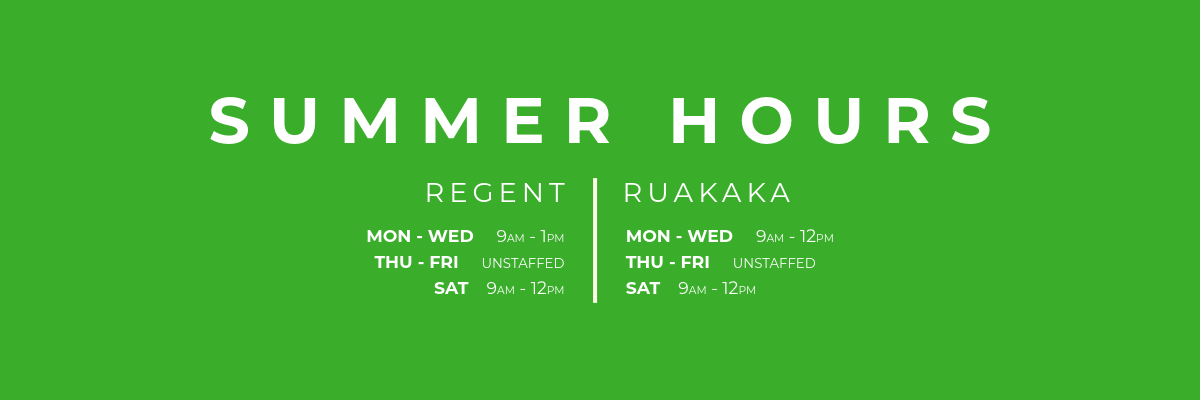 SUMMER HOURS

REGENT

MON - WED 9AM - 1PM
THU - FRI UNSTAFFED
SAT 9AM - 12PM

RUAKAKA

MON - WED 9AM - 12PM
THU - FRI UNSTAFFED
SAT 9AM - 12PM